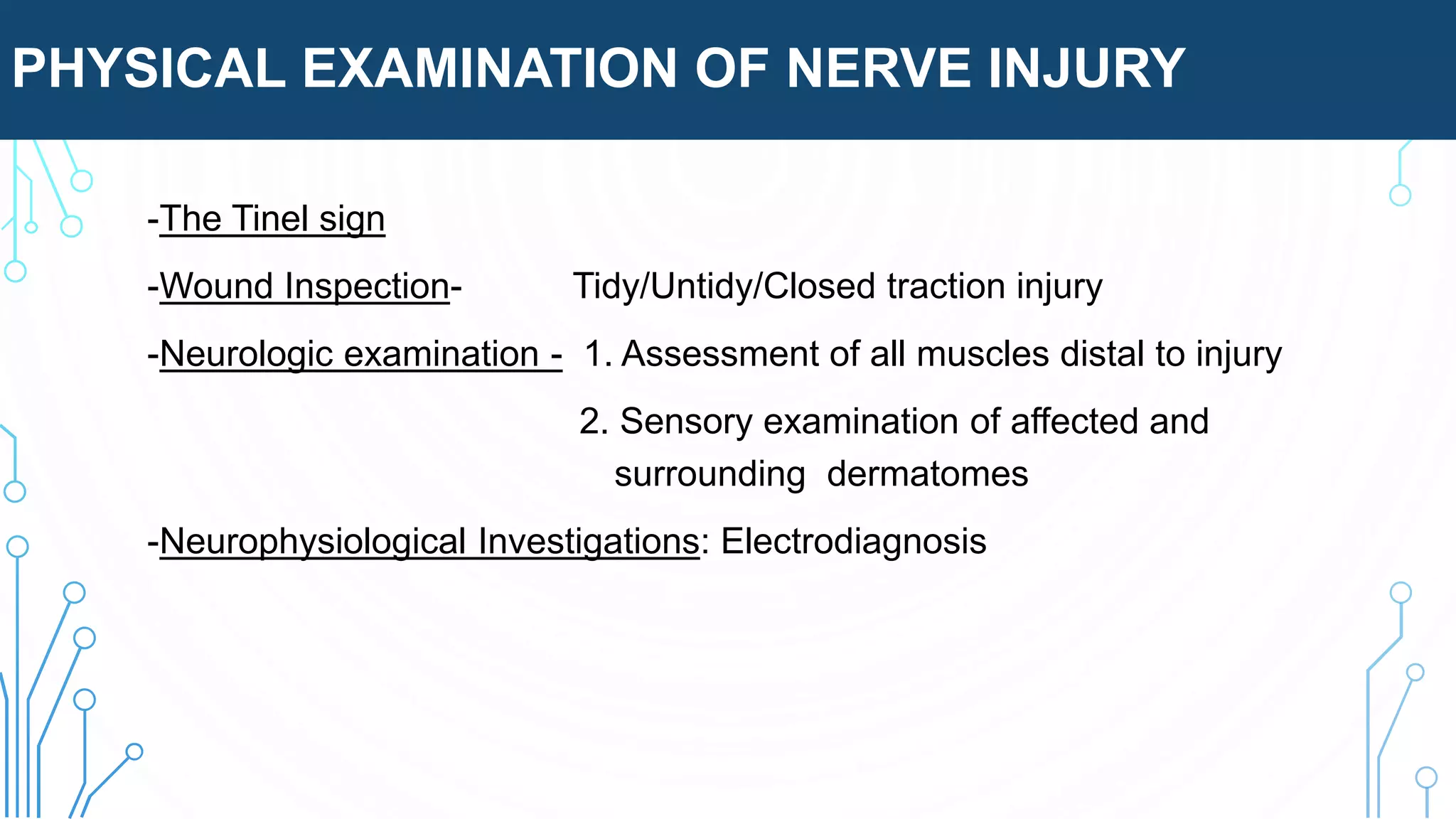 PHYSICAL EXAMINATION OF NERVE INJURY

-The Tinel sign

-Wound Inspection- Tidy/Untidy/Closed traction injury

-Neurologic examination - 1. Assessment of all muscles distal to injury

2. Sensory examination of affected and surrounding dermatomes

-Neurophysiological Investigations: Electrodiagnosis